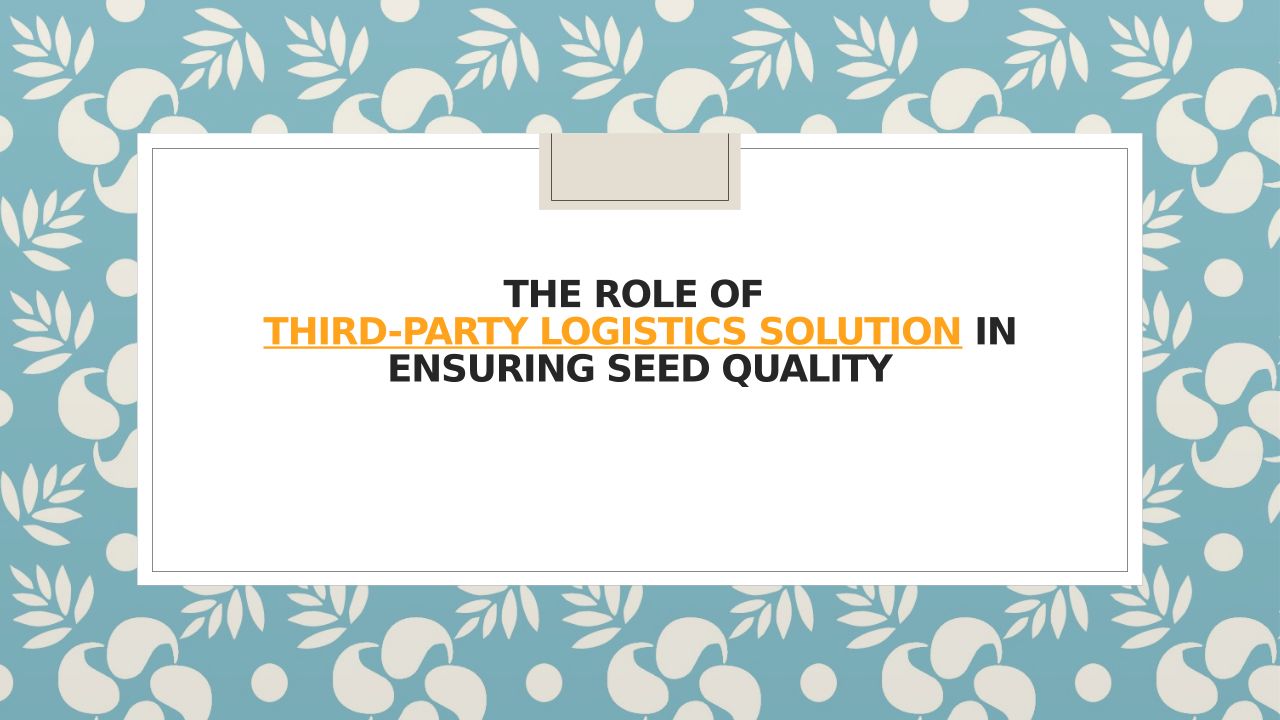 THE ROLE OF THIRD-PARTY LOGISTICS SOLUTION IN ENSURING SEED QUALITY